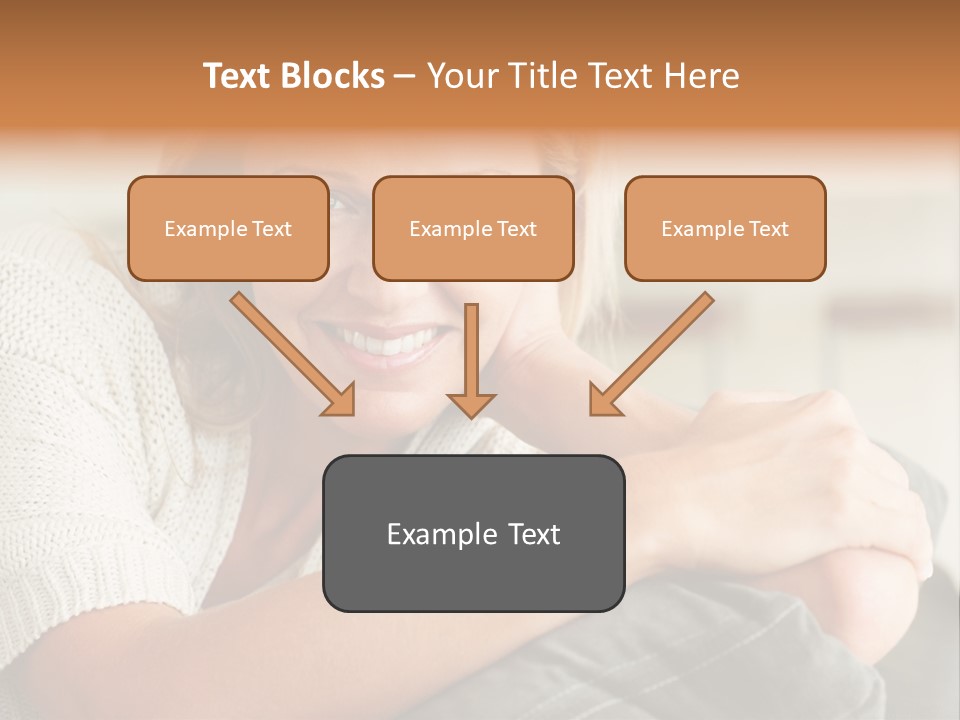 Text Blocks – Your Title Text Here

Example Text

Example Text

Example Text

Example Text